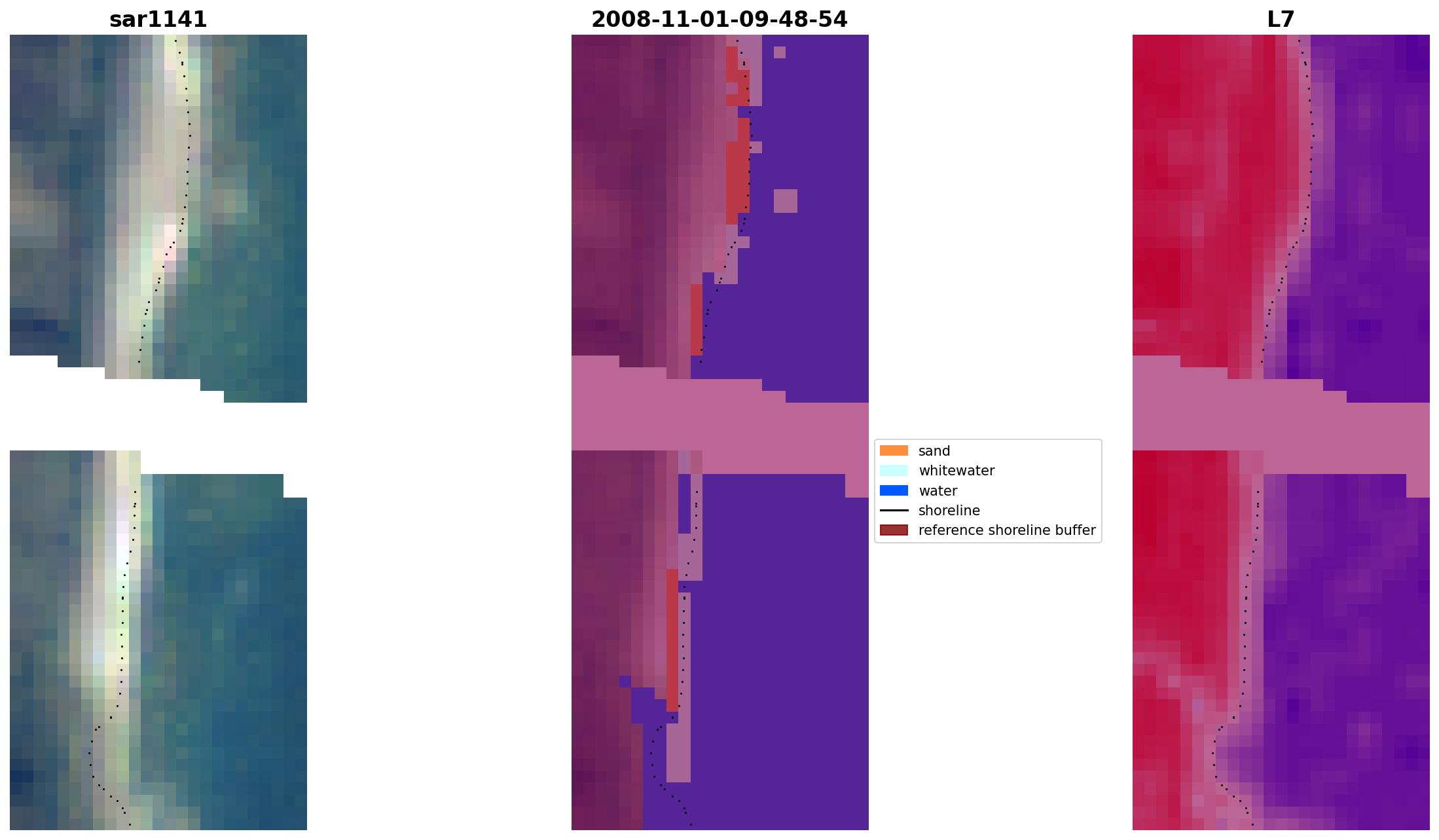 sar1141

2008-11-01-09-48-54

L7

sand
whitewater
water
shoreline
reference shoreline buffer